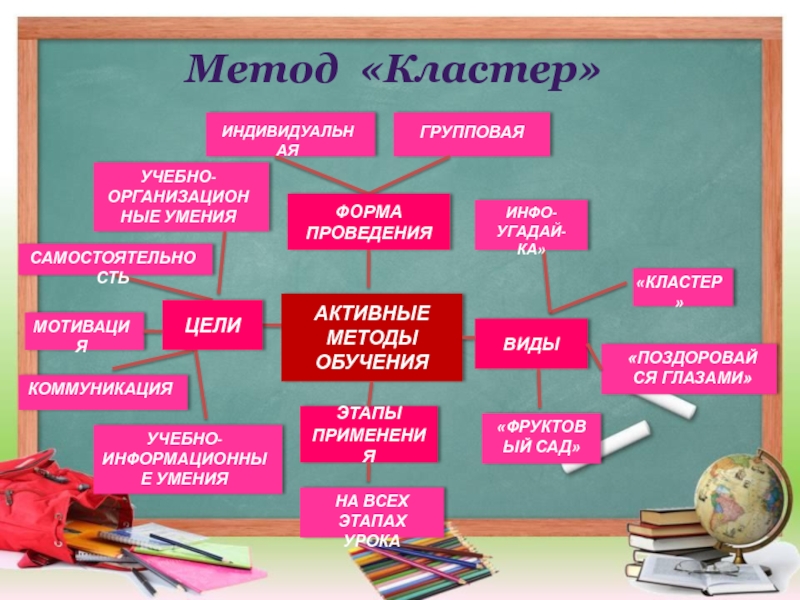 Метод «Кластер»

ИНДИВИДУАЛЬНАЯ

ГРУППОВАЯ

УЧЕБНО-ОРГАНИЗАЦИОННЫЕ УМЕНИЯ

ФОРМА ПРОВЕДЕНИЯ

ИНФО-УГАДАЙ-КА»

САМОСТОЯТЕЛЬНОСТЬ

«КЛАСТЕР»

МОТИВАЦИЯ

ЦЕЛИ

АКТИВНЫЕ МЕТОДЫ ОБУЧЕНИЯ

ВИДЫ

«ПОЗДОРОВАЙСЯ ГЛАЗАМИ»

КОММУНИКАЦИЯ

ЭТАПЫ ПРИМЕНЕНИЯ

«ФРУКТОВЫЙ САД»

УЧЕБНО-ИНФОРМАЦИОННЫЕ УМЕНИЯ

НА ВСЕХ ЭТАПАХ УРОКА